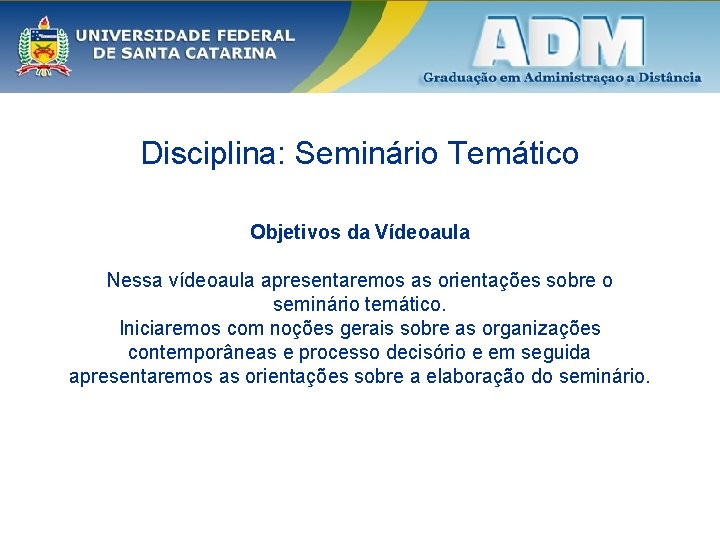 UNIVERSIDADE FEDERAL DE SANTA CATARINA

ADM
Graduação em Administraçao a Distância

Disciplina: Seminário Temático

Objetivos da Vídeoaula

Nessa vídeoaula apresentaremos as orientações sobre o seminário temático.
Iniciaremos com noções gerais sobre as organizações contemporâneas e processo decisório e em seguida apresentaremos as orientações sobre a elaboração do seminário.